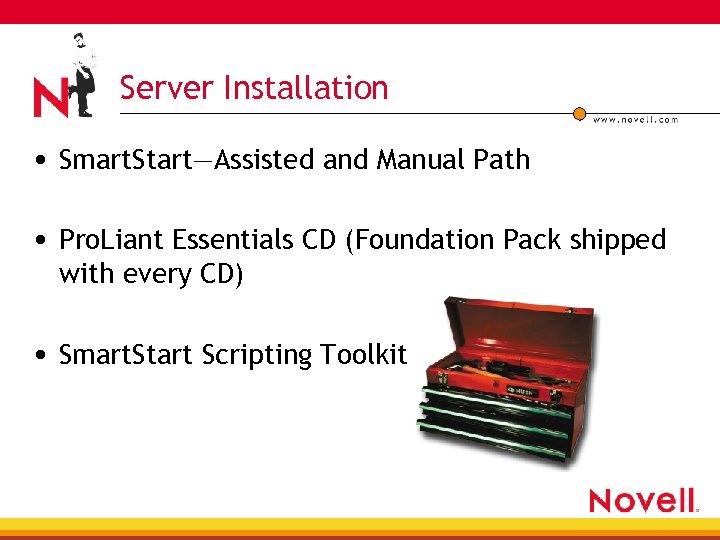 N

Server Installation

www.novell.com

• SmartStart—Assisted and Manual Path

• ProLiant Essentials CD (Foundation Pack shipped with every CD)

• SmartStart Scripting Toolkit

Novell.